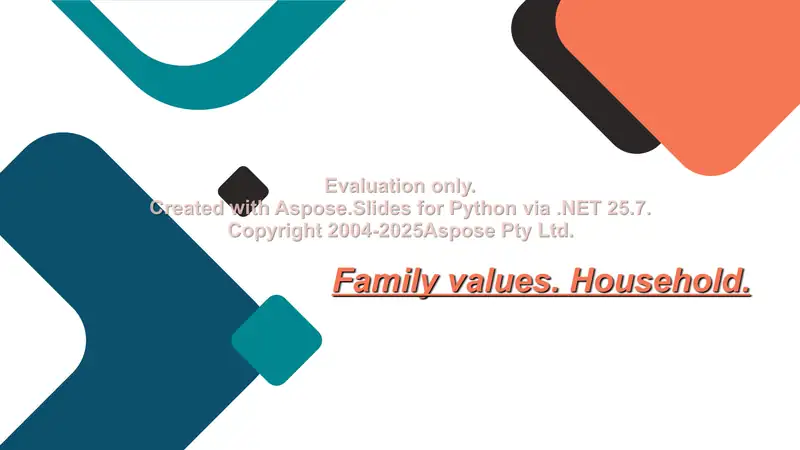 Evaluation only.
Created with Aspose.Slides for Python via .NET 25.7.
Copyright 2004-2025Aspose Pty Ltd.

Family values. Household.